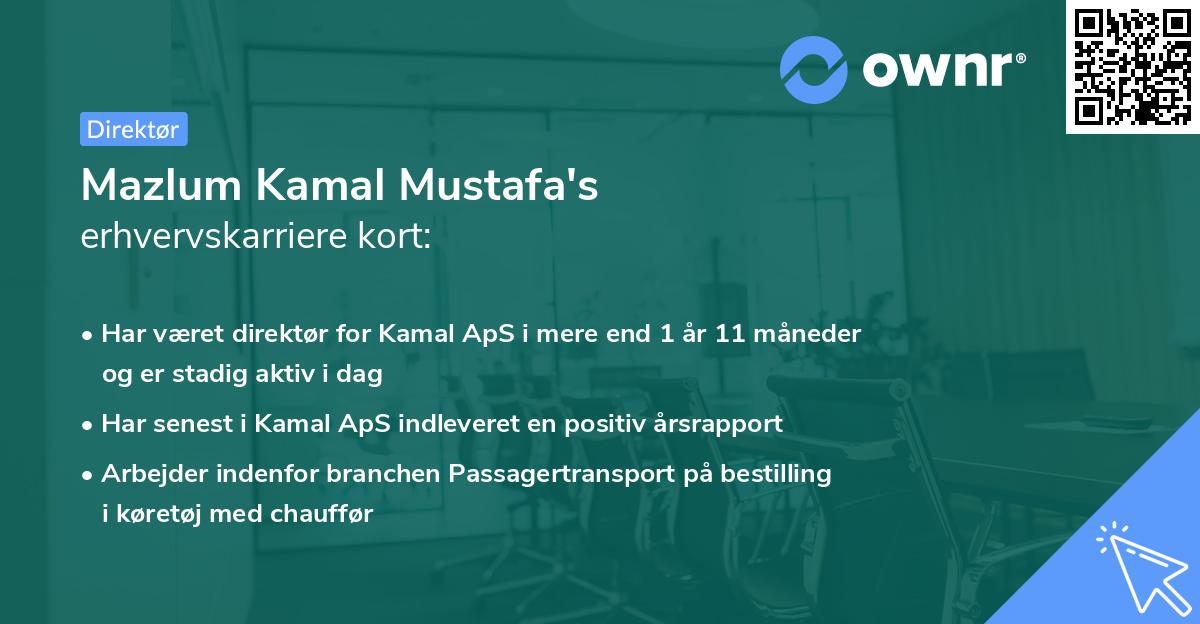 ownr®

Direktør

Mazlum Kamal Mustafa's
erhvervskarriere kort:

• Har været direktør for Kamal ApS i mere end 1 år 11 måneder og er stadig aktiv i dag
• Har senest i Kamal ApS indleveret en positiv årsrapport
• Arbejder indenfor branchen Passagertransport på bestilling i køretøj med chauffør